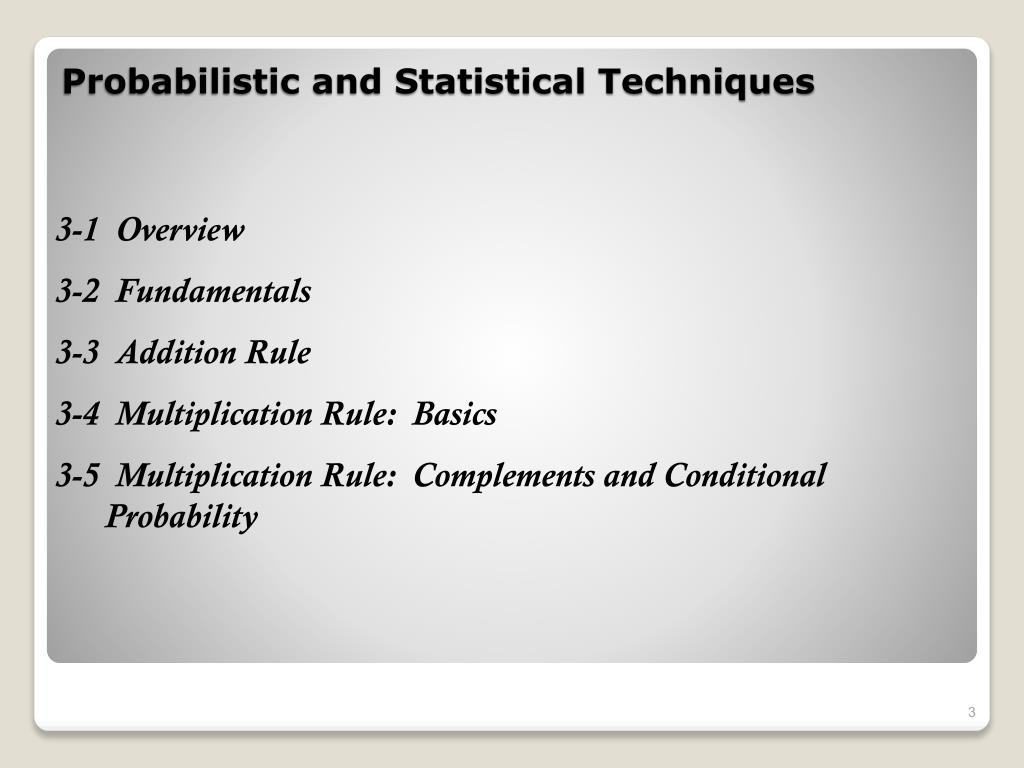 Probabilistic and Statistical Techniques

3-1 Overview

3-2 Fundamentals

3-3 Addition Rule

3-4 Multiplication Rule: Basics

3-5 Multiplication Rule: Complements and Conditional Probability

3